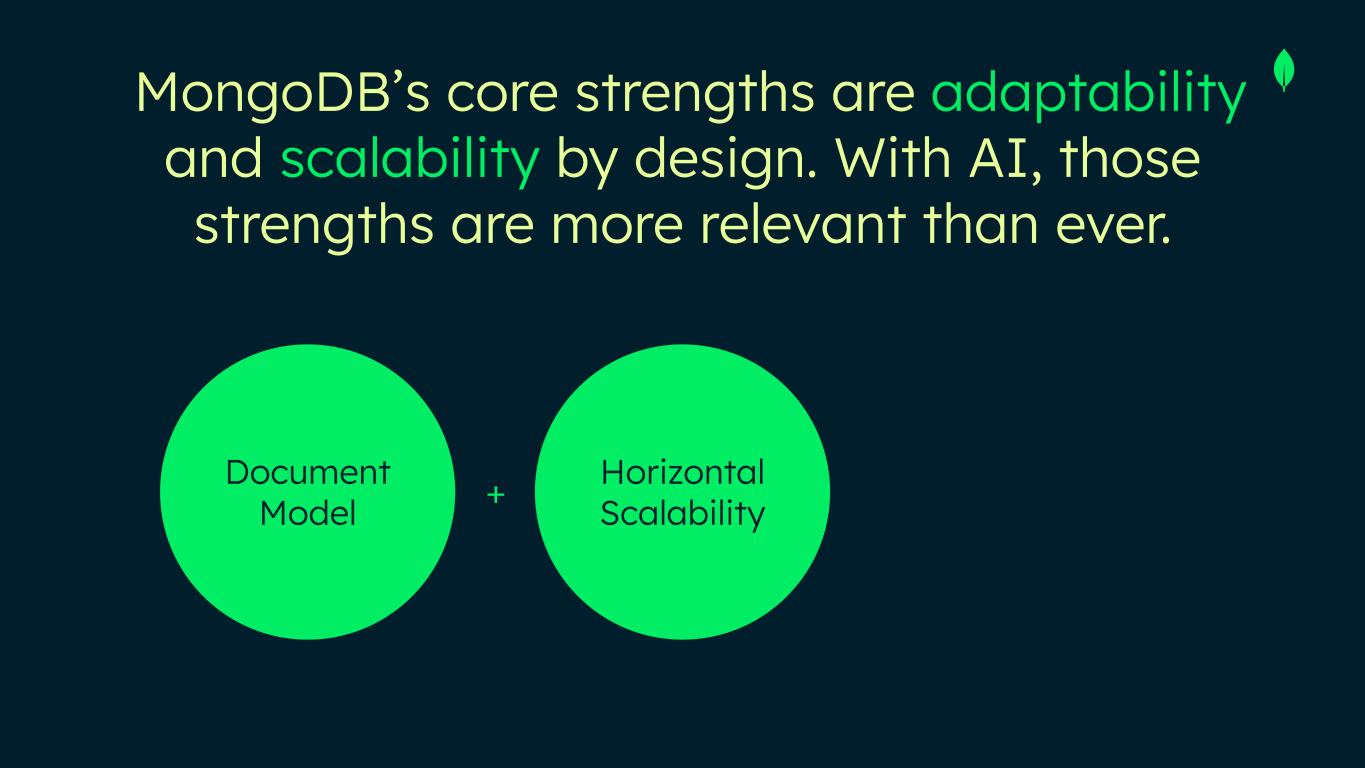 MongoDB’s core strengths are adaptability and scalability by design. With AI, those strengths are more relevant than ever.

Document Model

+

Horizontal Scalability